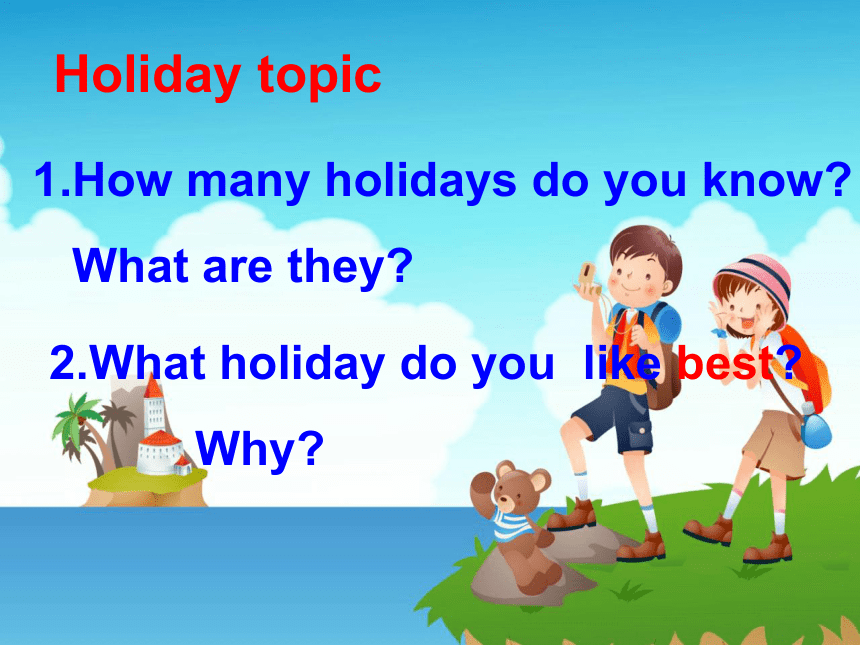 Holiday topic

1.How many holidays do you know?

What are they?

2.What holiday do you like best?

Why?